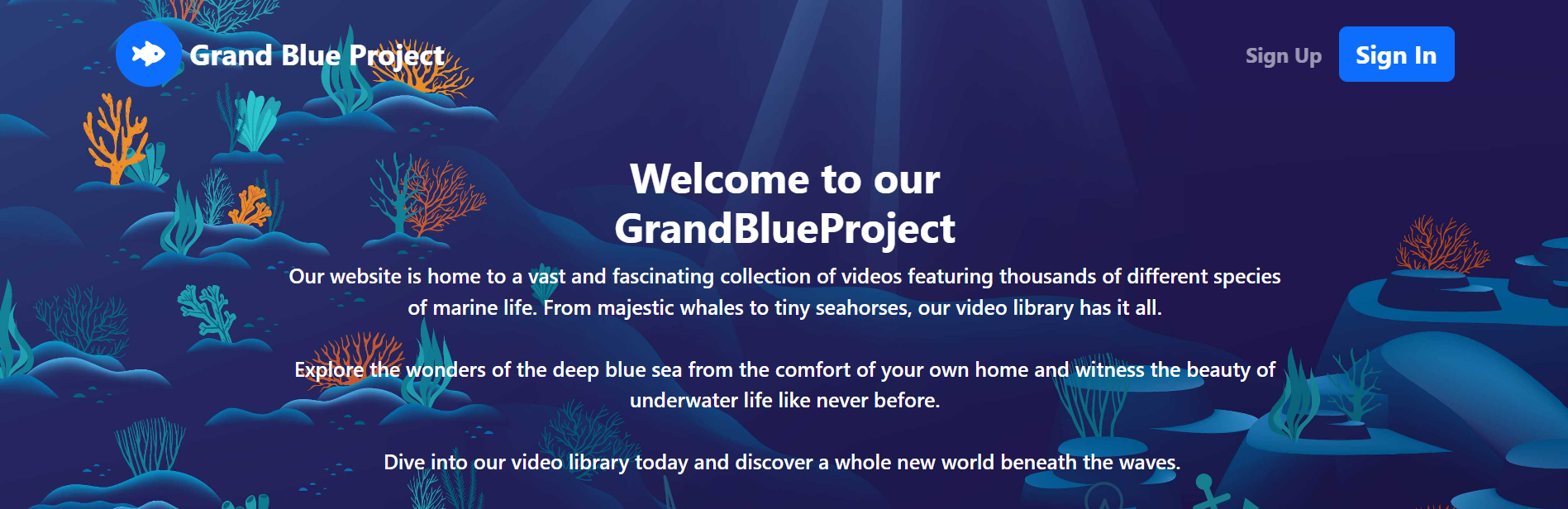 Grand Blue Project

Sign Up

Sign In

Welcome to our GrandBlueProject

Our website is home to a vast and fascinating collection of videos featuring thousands of different species of marine life. From majestic whales to tiny seahorses, our video library has it all.

Explore the wonders of the deep blue sea from the comfort of your own home and witness the beauty of underwater life like never before.

Dive into our video library today and discover a whole new world beneath the waves.